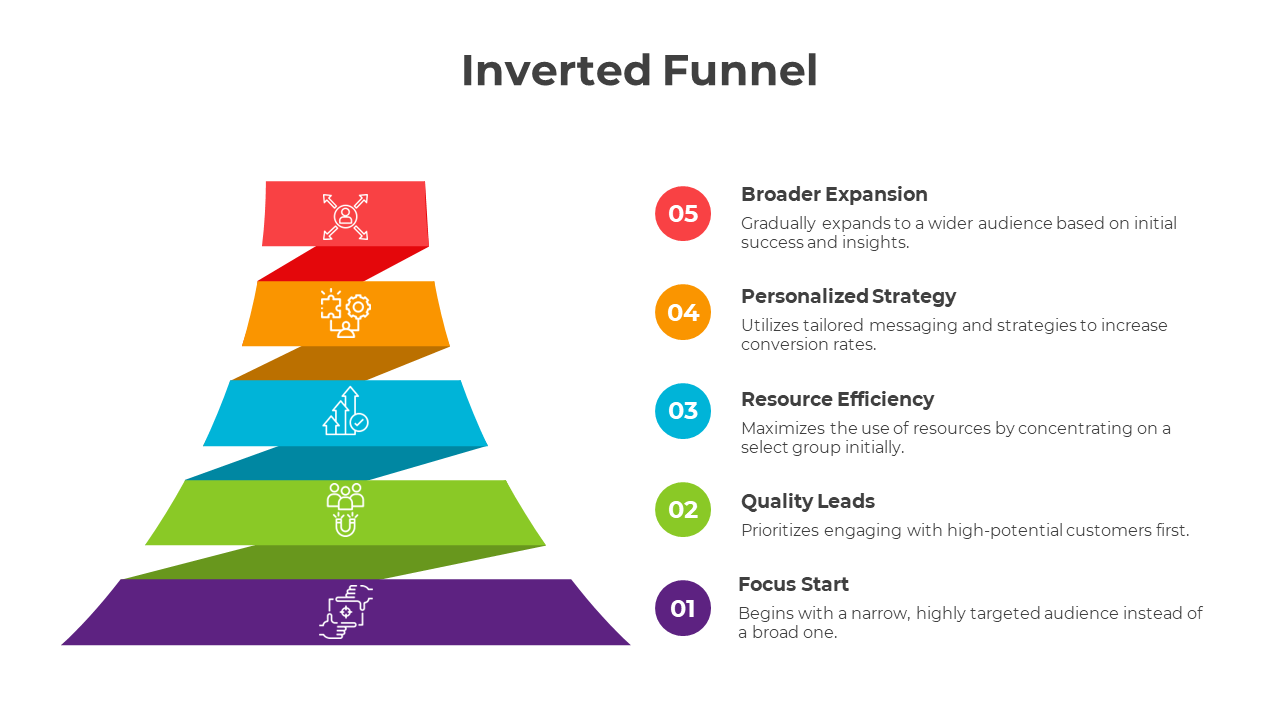 Inverted Funnel

05
Broader Expansion
Gradually expands to a wider audience based on initial success and insights.

04
Personalized Strategy
Utilizes tailored messaging and strategies to increase conversion rates.

03
Resource Efficiency
Maximizes the use of resources by concentrating on a select group initially.

02
Quality Leads
Prioritizes engaging with high-potential customers first.

01
Focus Start
Begins with a narrow, highly targeted audience instead of a broad one.